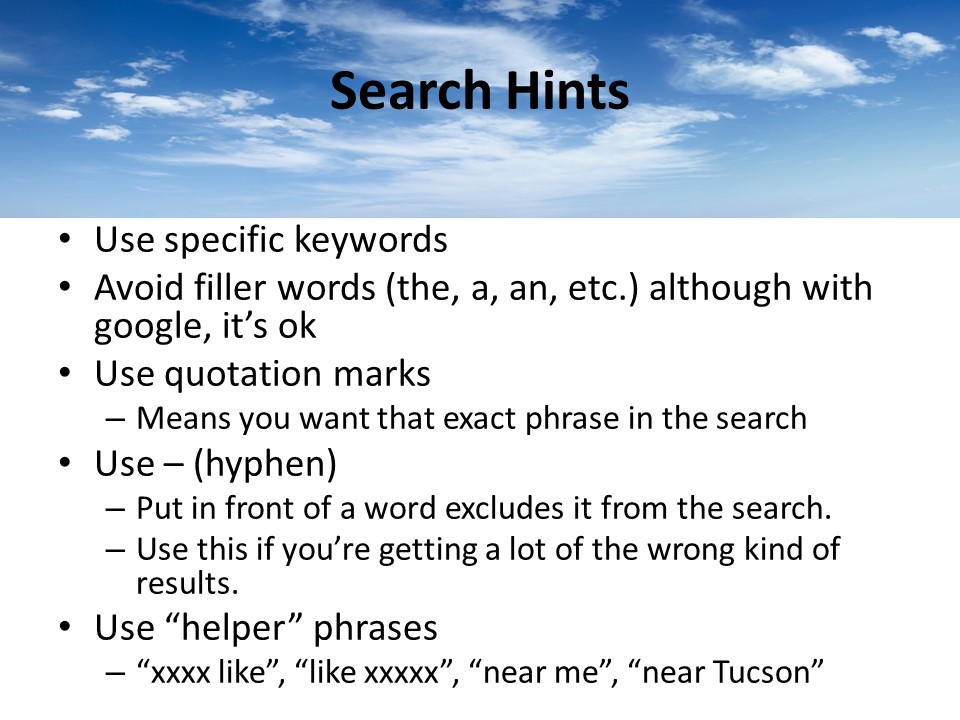 Search Hints

• Use specific keywords
• Avoid filler words (the, a, an, etc.) although with google, it’s ok
• Use quotation marks
  – Means you want that exact phrase in the search
• Use – (hyphen)
  – Put in front of a word excludes it from the search.
  – Use this if you’re getting a lot of the wrong kind of results.
• Use “helper” phrases
  – “xxxx like”, “like xxxxx”, “near me”, “near Tucson”